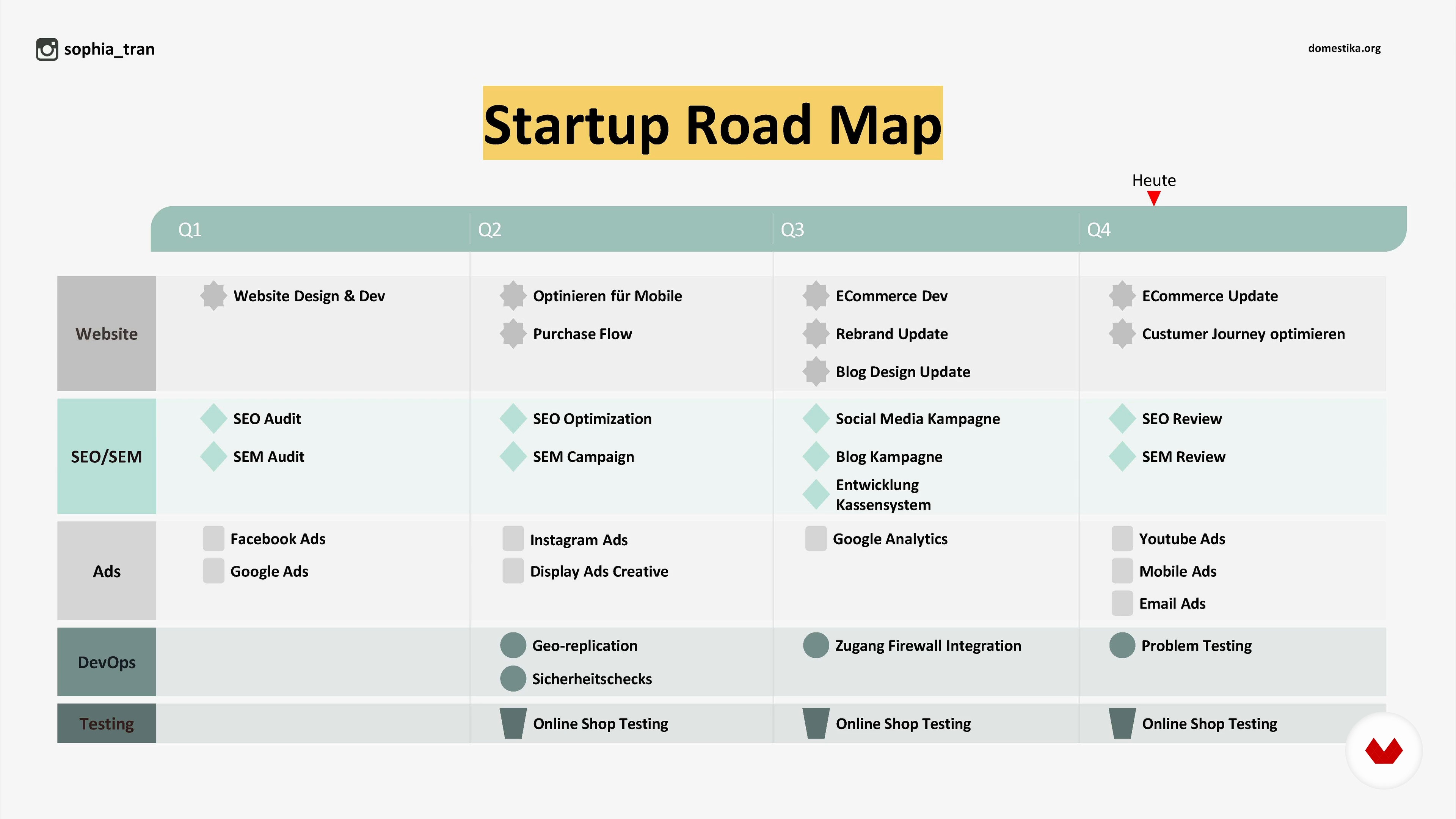 sophia_tran

domestika.org

Startup Road Map

Heute

| | Q1 | Q2 | Q3 | Q4 |
|---|---|---|---|---|
| Website | Website Design & Dev | Optinieren für Mobile<br>Purchase Flow | ECommerce Dev<br>Rebrand Update<br>Blog Design Update | ECommerce Update<br>Custumer Journey optimieren |
| SEO/SEM | SEO Audit<br>SEM Audit | SEO Optimization<br>SEM Campaign | Social Media Kampagne<br>Blog Kampagne<br>Entwicklung Kassensystem | SEO Review<br>SEM Review |
| Ads | Facebook Ads<br>Google Ads | Instagram Ads<br>Display Ads Creative | Google Analytics | Youtube Ads<br>Mobile Ads<br>Email Ads |
| DevOps | | Geo-replication<br>Sicherheitschecks | Zugang Firewall Integration | Problem Testing |
| Testing | | Online Shop Testing | Online Shop Testing | Online Shop Testing |